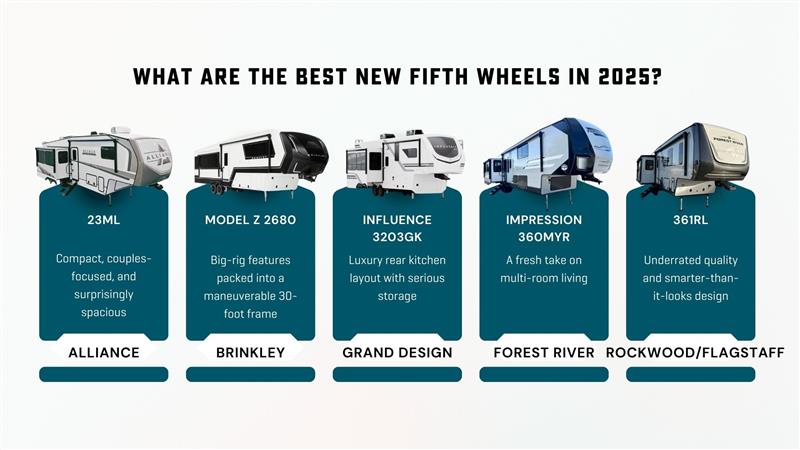 WHAT ARE THE BEST NEW FIFTH WHEELS IN 2025?

23ML

Compact, couples-focused, and surprisingly spacious

ALLIANCE

MODEL Z 2680

Big-rig features packed into a maneuverable 30-foot frame

BRINKLEY

INFLUENCE 3203GK

Luxury rear kitchen layout with serious storage

GRAND DESIGN

IMPRESSION 360MYR

A fresh take on multi-room living

FOREST RIVER

361RL

Underrated quality and smarter-than-it-looks design

ROCKWOOD/FLAGSTAFF